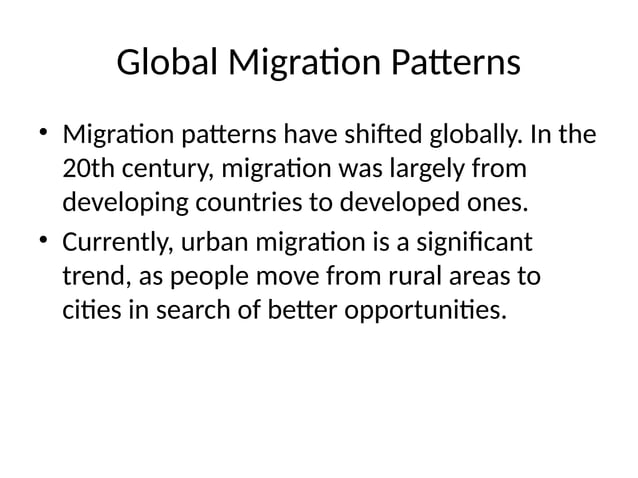 Global Migration Patterns

• Migration patterns have shifted globally. In the 20th century, migration was largely from developing countries to developed ones.
• Currently, urban migration is a significant trend, as people move from rural areas to cities in search of better opportunities.